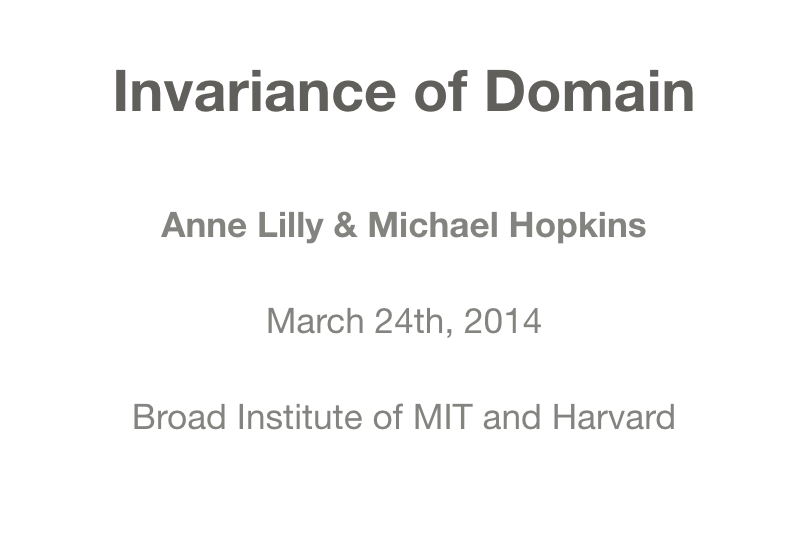 Invariance of Domain

Anne Lilly & Michael Hopkins

March 24th, 2014

Broad Institute of MIT and Harvard